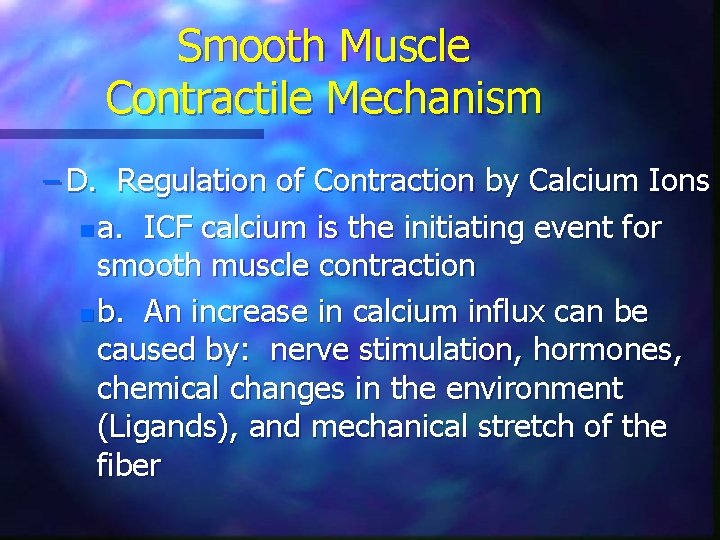 Smooth Muscle Contractile Mechanism

– D. Regulation of Contraction by Calcium Ions

a. ICF calcium is the initiating event for smooth muscle contraction

b. An increase in calcium influx can be caused by: nerve stimulation, hormones, chemical changes in the environment (Ligands), and mechanical stretch of the fiber